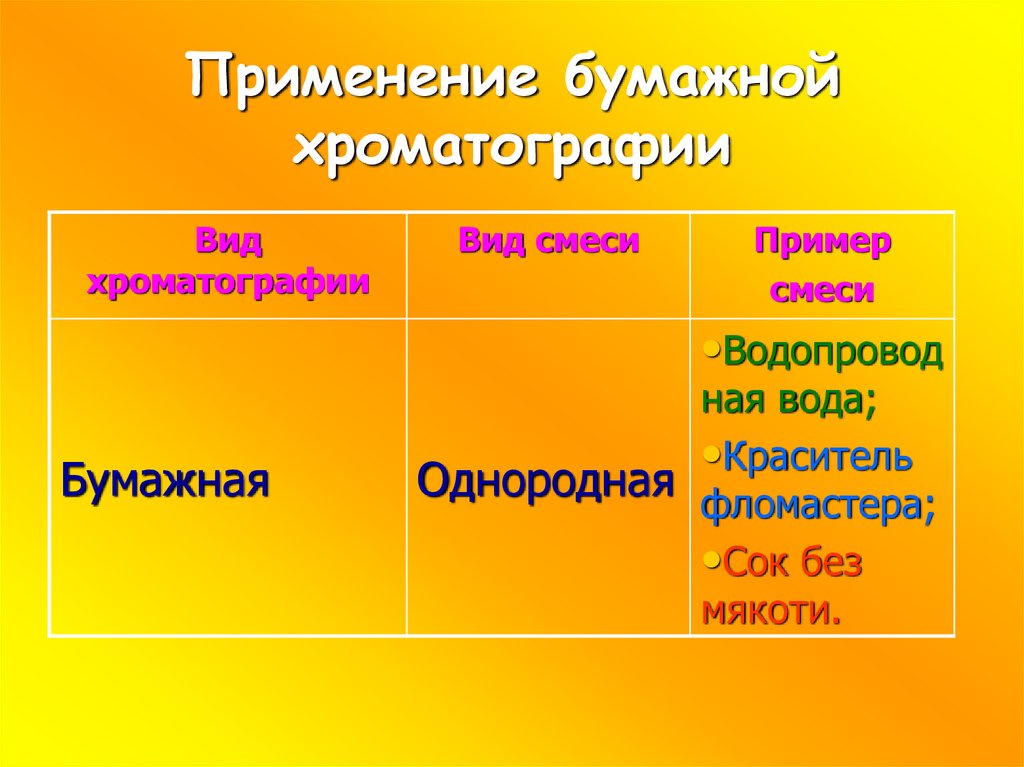 Применение бумажной хроматографии

| Вид хроматографии | Вид смеси | Пример смеси |
|---|---|---|
| Бумажная | Однородная | •Водопроводная вода; •Краситель фломастера; •Сок без мякоти. |